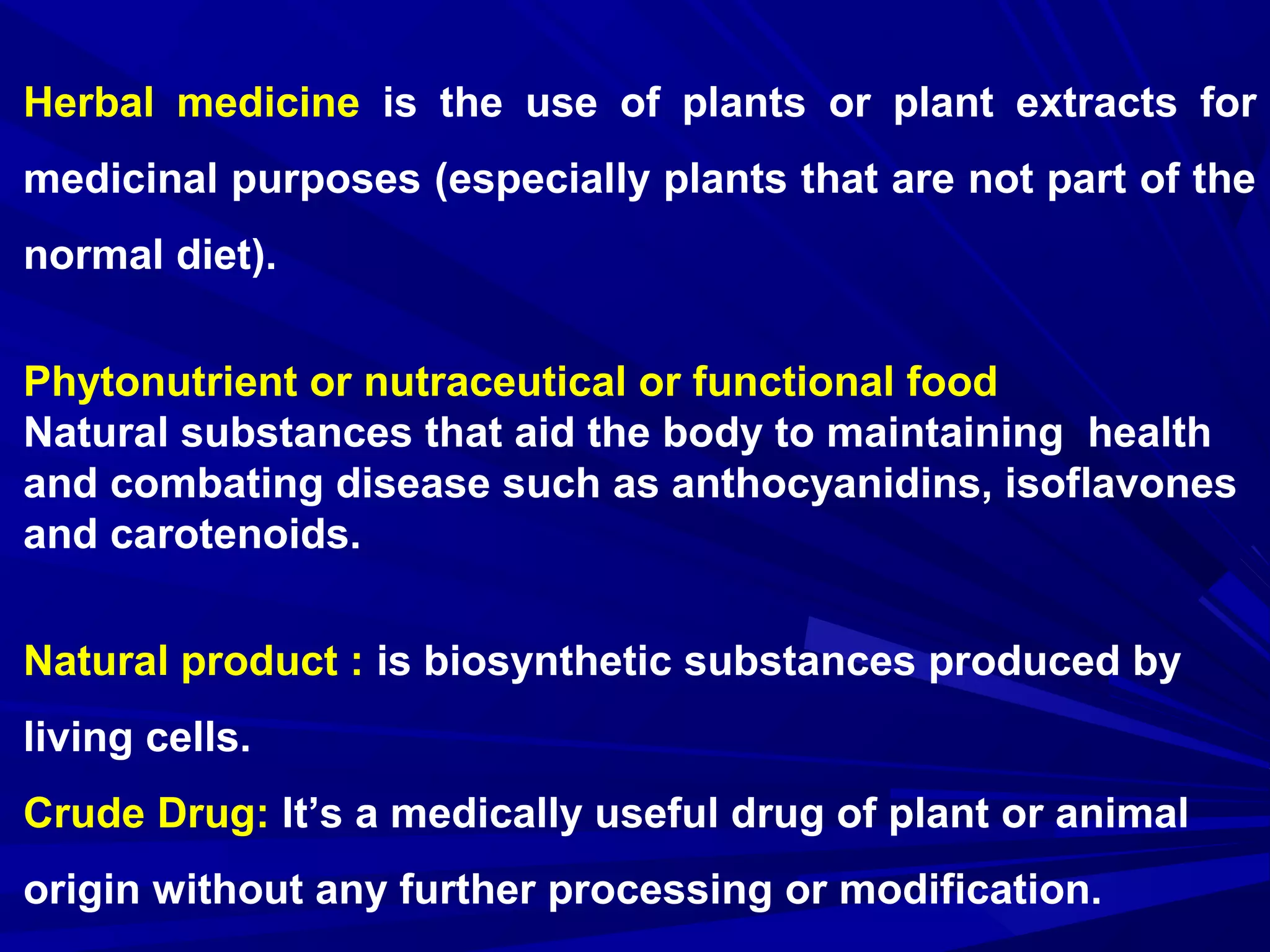 Herbal medicine is the use of plants or plant extracts for medicinal purposes (especially plants that are not part of the normal diet).

Phytonutrient or nutraceutical or functional food
Natural substances that aid the body to maintaining health and combating disease such as anthocyanidins, isoflavones and carotenoids.

Natural product : is biosynthetic substances produced by living cells.

Crude Drug: It's a medically useful drug of plant or animal origin without any further processing or modification.